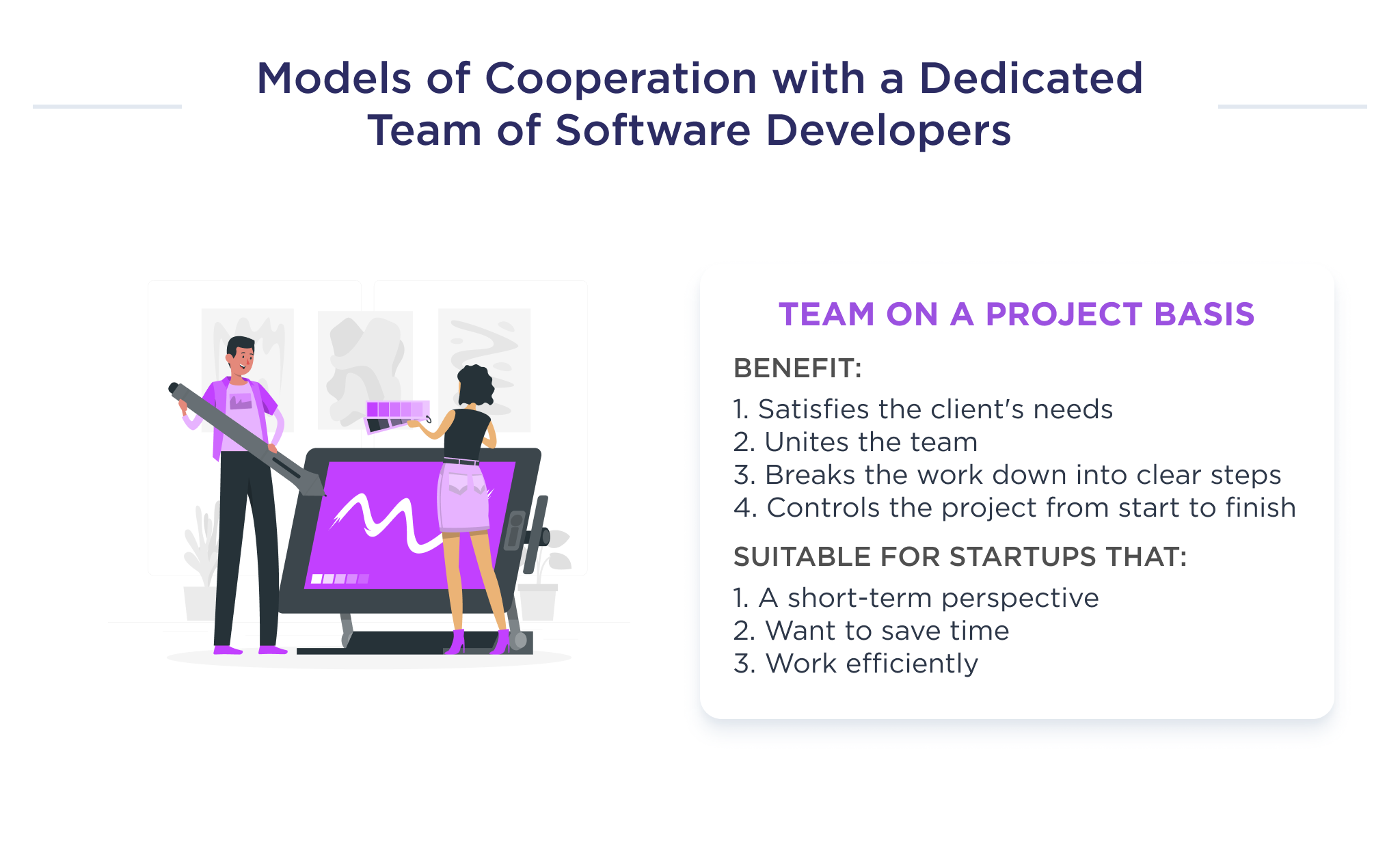 Models of Cooperation with a Dedicated Team of Software Developers

TEAM ON A PROJECT BASIS

BENEFIT:

1. Satisfies the client's needs
2. Unites the team
3. Breaks the work down into clear steps
4. Controls the project from start to finish

SUITABLE FOR STARTUPS THAT:

1. A short-term perspective
2. Want to save time
3. Work efficiently